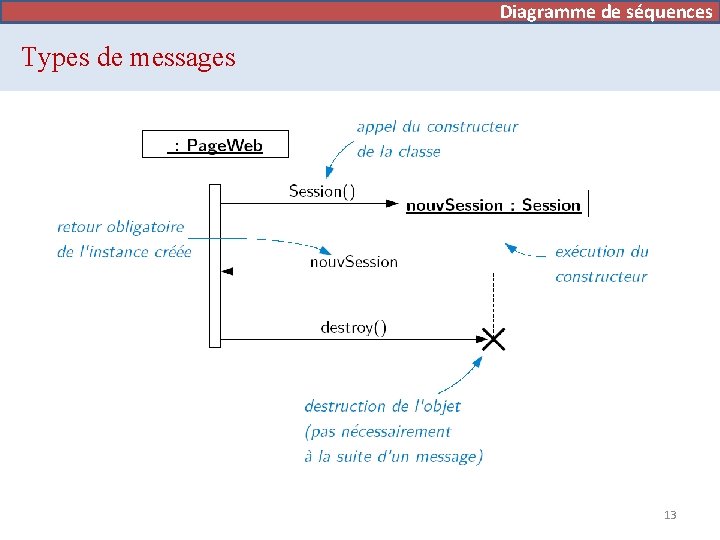 Diagramme de séquences

Types de messages

: PageWeb

appel du constructeur de la classe

Session()

nouvSession : Session

retour obligatoire de l'instance créée

nouvSession

exécution du constructeur

destroy()

destruction de l'objet (pas nécessairement à la suite d'un message)

13